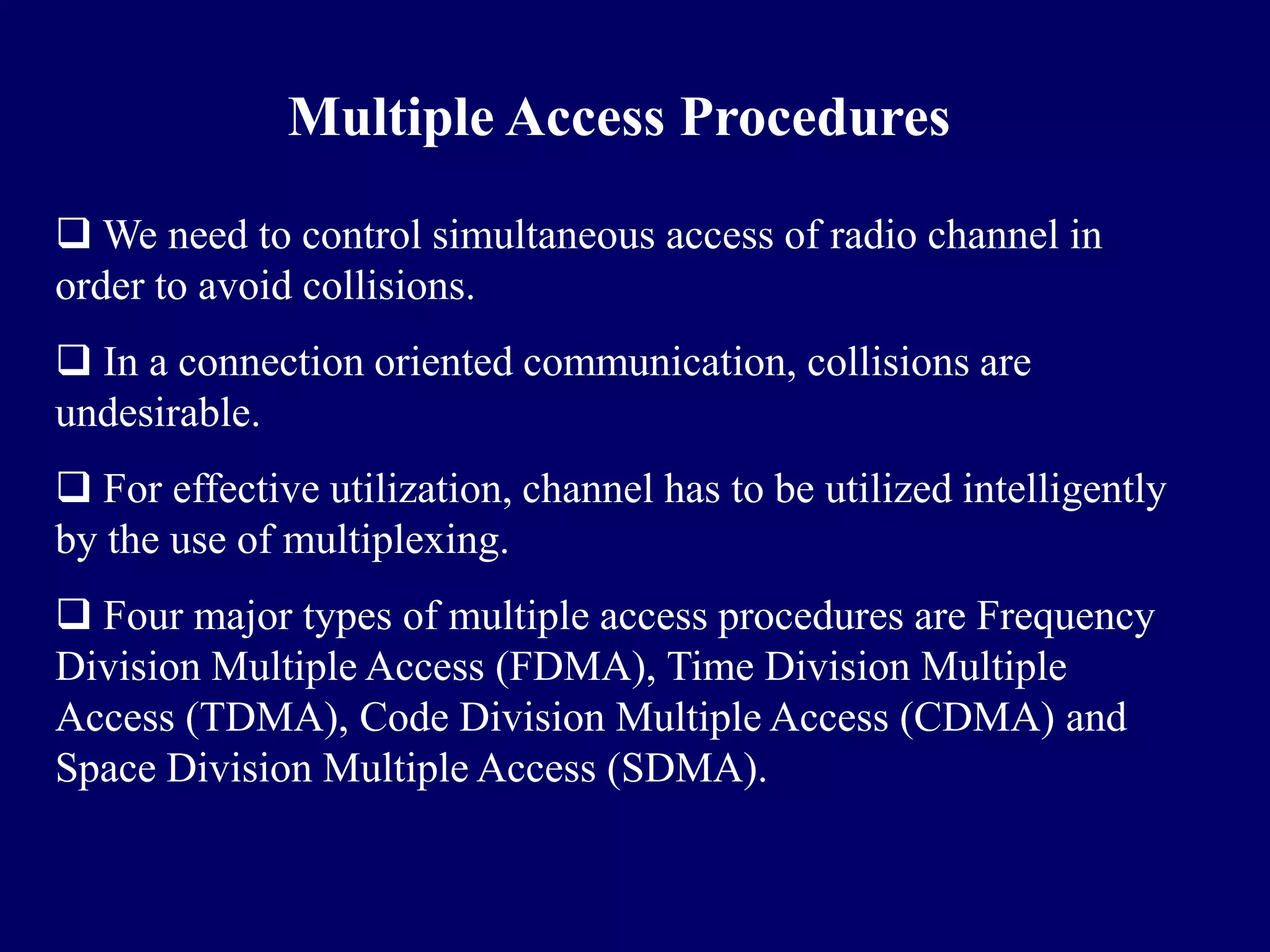 Multiple Access Procedures

❑ We need to control simultaneous access of radio channel in order to avoid collisions.

❑ In a connection oriented communication, collisions are undesirable.

❑ For effective utilization, channel has to be utilized intelligently by the use of multiplexing.

❑ Four major types of multiple access procedures are Frequency Division Multiple Access (FDMA), Time Division Multiple Access (TDMA), Code Division Multiple Access (CDMA) and Space Division Multiple Access (SDMA).